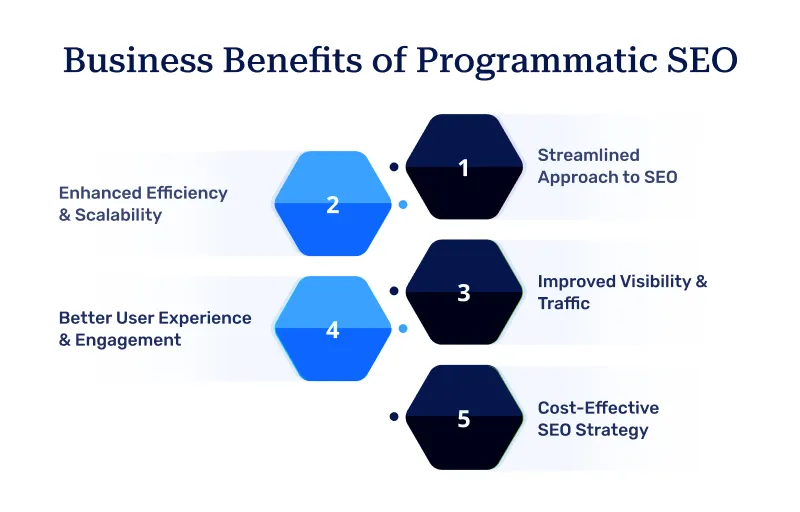 Business Benefits of Programmatic SEO

1
Streamlined Approach to SEO

2
Enhanced Efficiency & Scalability

3
Improved Visibility & Traffic

4
Better User Experience & Engagement

5
Cost-Effective SEO Strategy